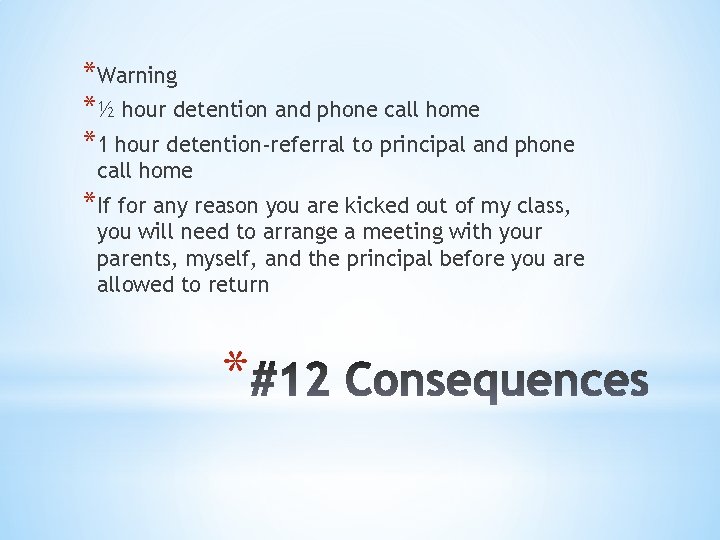 *Warning

*½ hour detention and phone call home

*1 hour detention-referral to principal and phone call home

*If for any reason you are kicked out of my class, you will need to arrange a meeting with your parents, myself, and the principal before you are allowed to return

*#12 Consequences